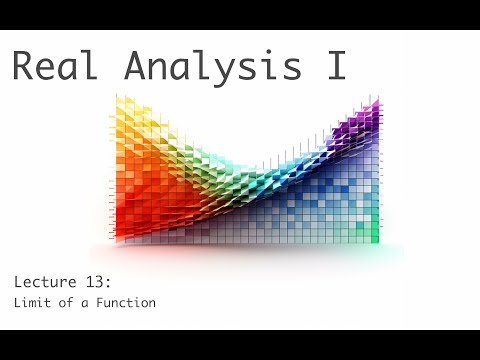 Real Analysis I

Lecture 13:
Limit of a Function